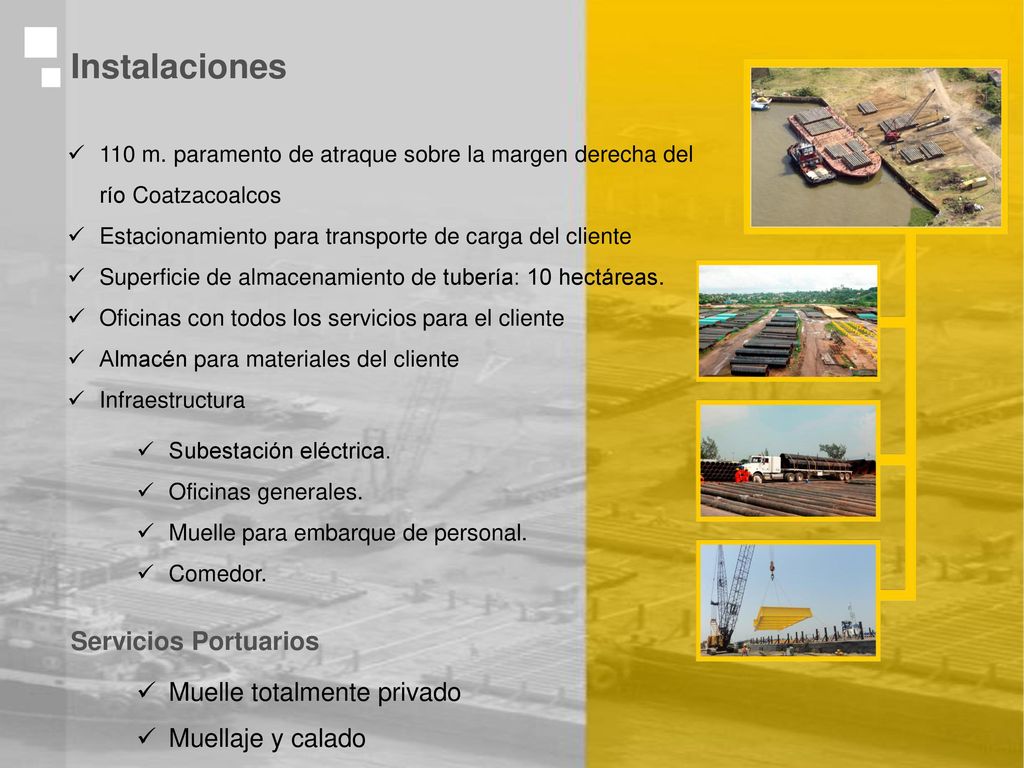 Instalaciones

✓ 110 m. paramento de atraque sobre la margen derecha del río Coatzacoalcos
✓ Estacionamiento para transporte de carga del cliente
✓ Superficie de almacenamiento de tubería: 10 hectáreas.
✓ Oficinas con todos los servicios para el cliente
✓ Almacén para materiales del cliente
✓ Infraestructura

✓ Subestación eléctrica.
✓ Oficinas generales.
✓ Muelle para embarque de personal.
✓ Comedor.

Servicios Portuarios

✓ Muelle totalmente privado
✓ Muellaje y calado